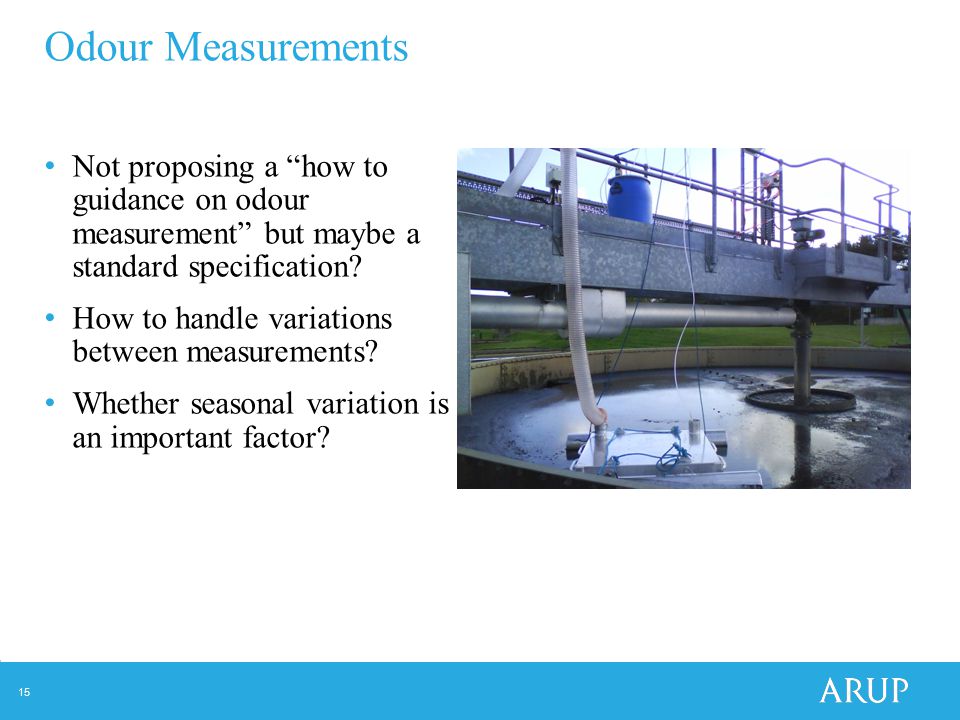 Odour Measurements

• Not proposing a “how to guidance on odour measurement” but maybe a standard specification?

• How to handle variations between measurements?

• Whether seasonal variation is an important factor?

15

ARUP